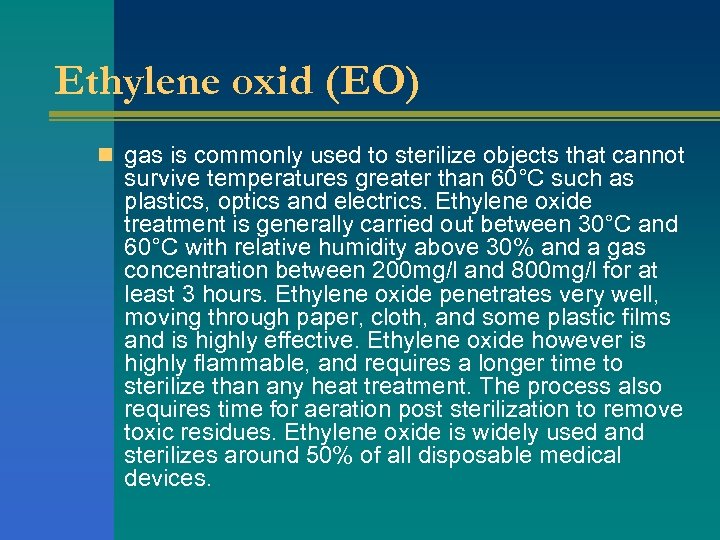 Ethylene oxid (EO)

gas is commonly used to sterilize objects that cannot survive temperatures greater than 60°C such as plastics, optics and electrics. Ethylene oxide treatment is generally carried out between 30°C and 60°C with relative humidity above 30% and a gas concentration between 200mg/l and 800mg/l for at least 3 hours. Ethylene oxide penetrates very well, moving through paper, cloth, and some plastic films and is highly effective. Ethylene oxide however is highly flammable, and requires a longer time to sterilize than any heat treatment. The process also requires time for aeration post sterilization to remove toxic residues. Ethylene oxide is widely used and sterilizes around 50% of all disposable medical devices.